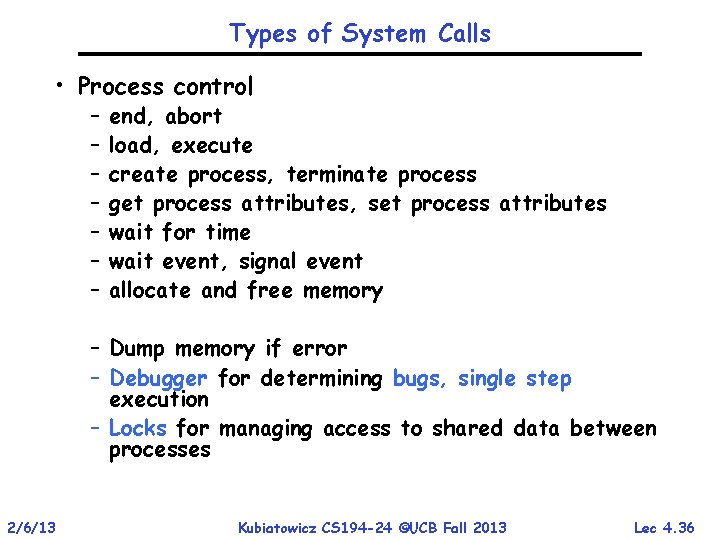 Types of System Calls

• Process control
– end, abort
– load, execute
– create process, terminate process
– get process attributes, set process attributes
– wait for time
– wait event, signal event
– allocate and free memory

– Dump memory if error
– Debugger for determining bugs, single step execution
– Locks for managing access to shared data between processes

2/6/13

Kubiatowicz CS194-24 ©UCB Fall 2013

Lec 4.36